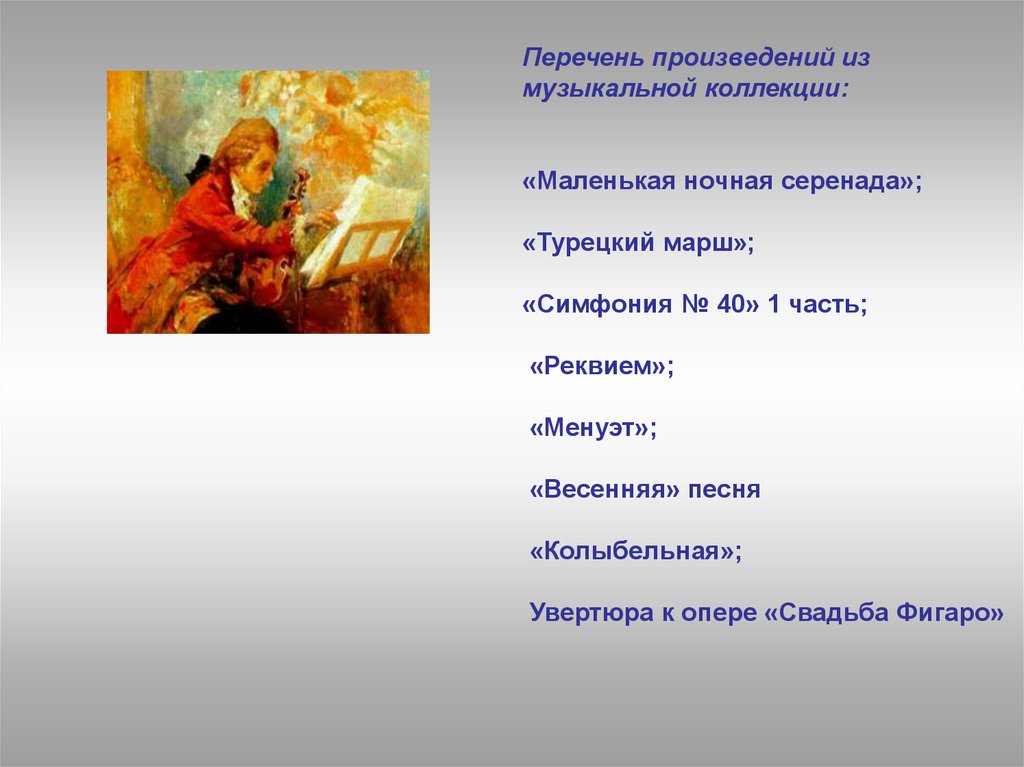 Перечень произведений из музыкальной коллекции:

«Маленькая ночная серенада»;

«Турецкий марш»;

«Симфония № 40» 1 часть;

«Реквием»;

«Менуэт»;

«Весенняя» песня

«Колыбельная»;

Увертюра к опере «Свадьба Фигаро»